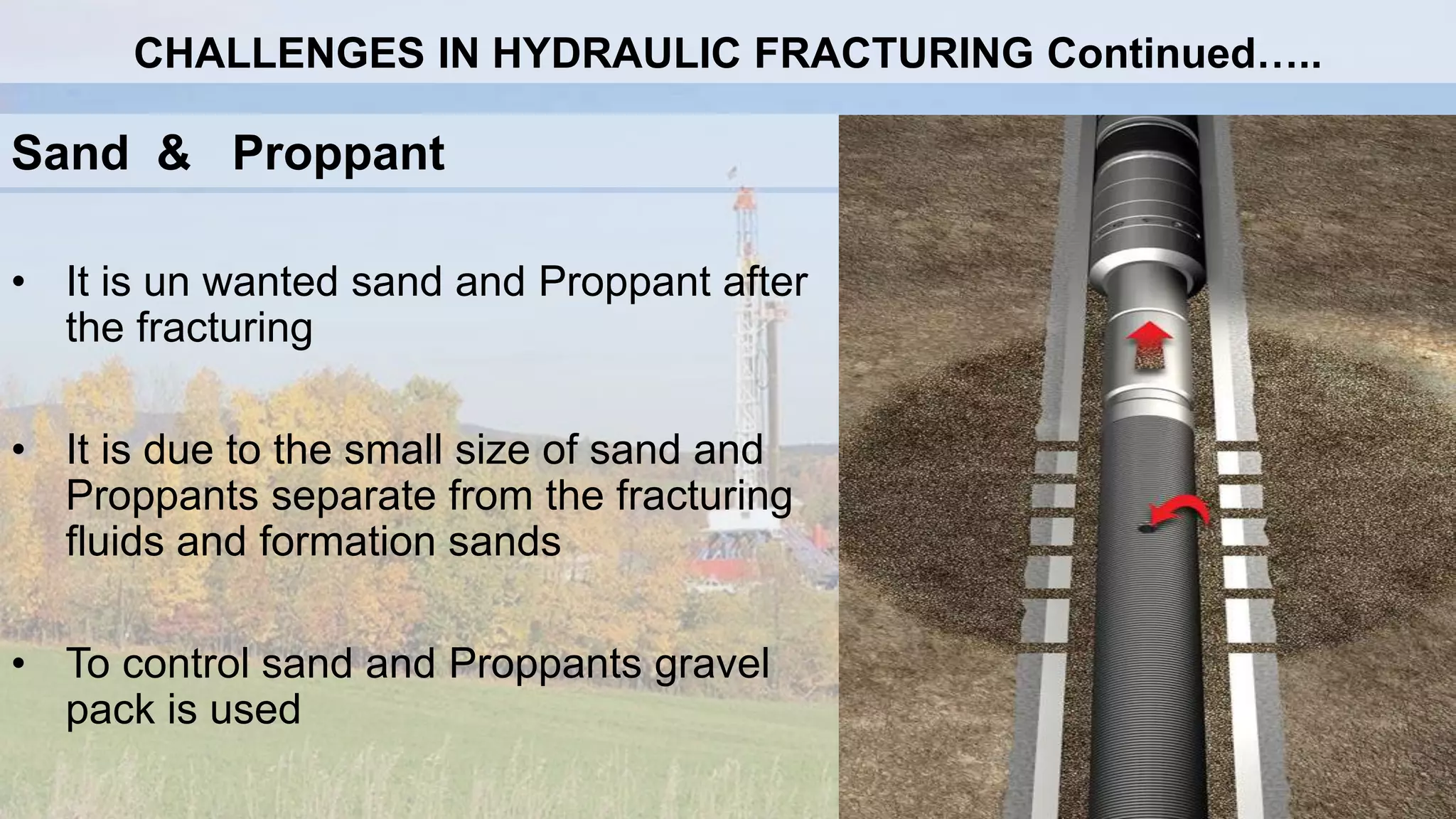 CHALLENGES IN HYDRAULIC FRACTURING Continued…..

Sand & Proppant

• It is un wanted sand and Proppant after the fracturing

• It is due to the small size of sand and Proppants separate from the fracturing fluids and formation sands

• To control sand and Proppants gravel pack is used